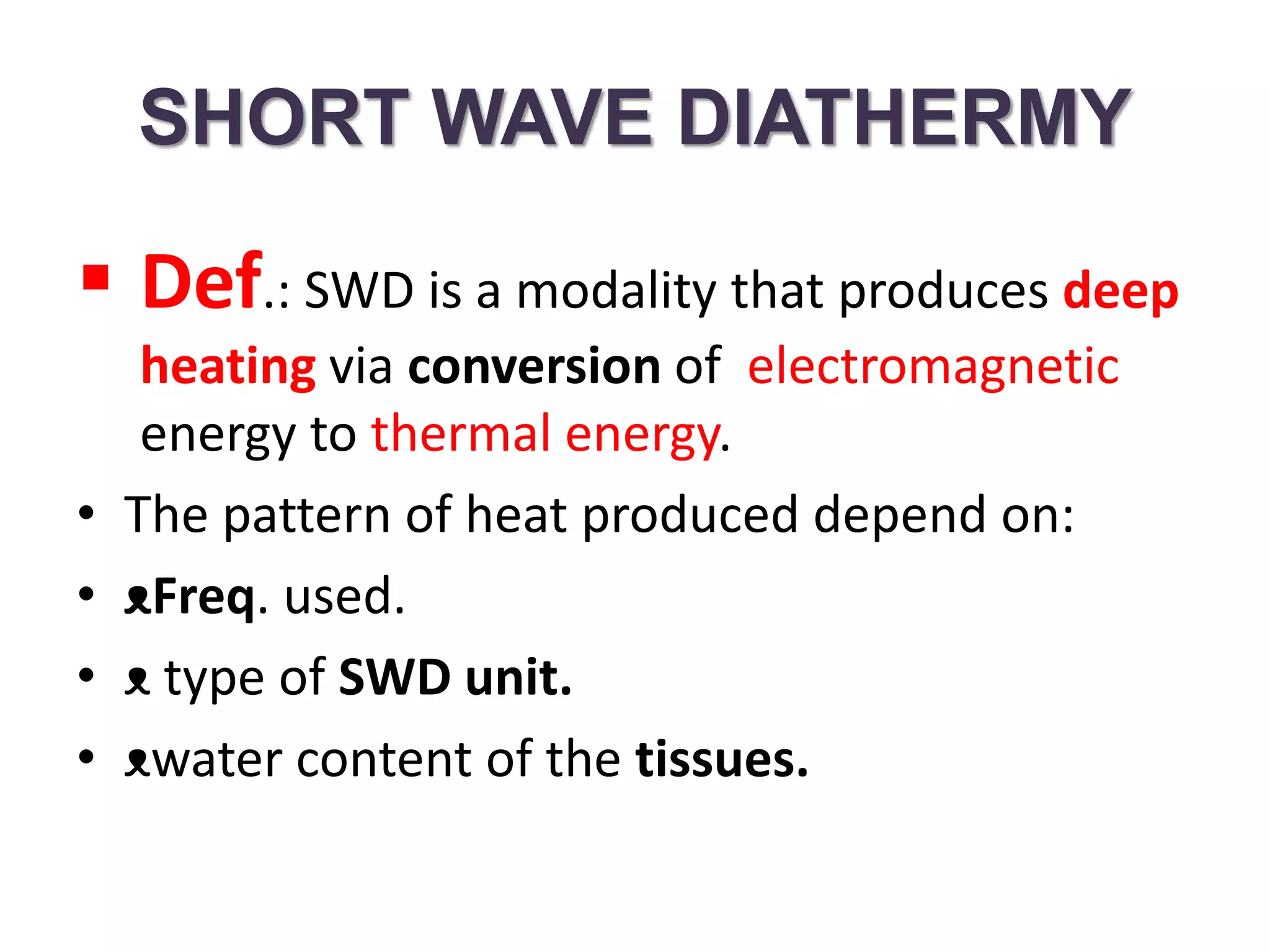 SHORT WAVE DIATHERMY

▪ Def.: SWD is a modality that produces deep heating via conversion of electromagnetic energy to thermal energy.

• The pattern of heat produced depend on:

• Freq. used.

• type of SWD unit.

• water content of the tissues.